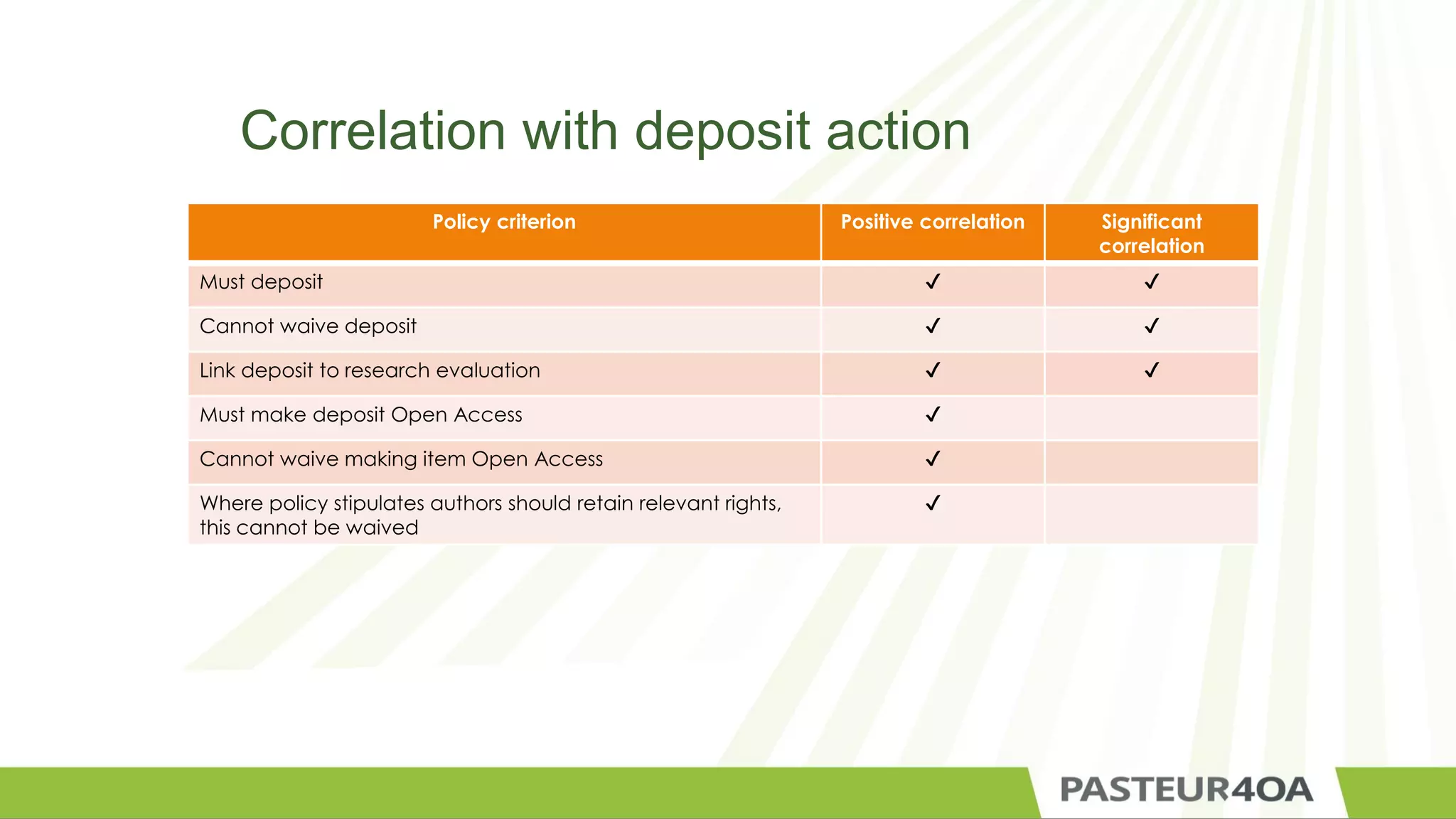 Correlation with deposit action

| Policy criterion | Positive correlation | Significant correlation |
|---|---|---|
| Must deposit | ✓ | ✓ |
| Cannot waive deposit | ✓ | ✓ |
| Link deposit to research evaluation | ✓ | ✓ |
| Must make deposit Open Access | ✓ | |
| Cannot waive making item Open Access | ✓ | |
| Where policy stipulates authors should retain relevant rights, this cannot be waived | ✓ | |

PASTEUR4OA